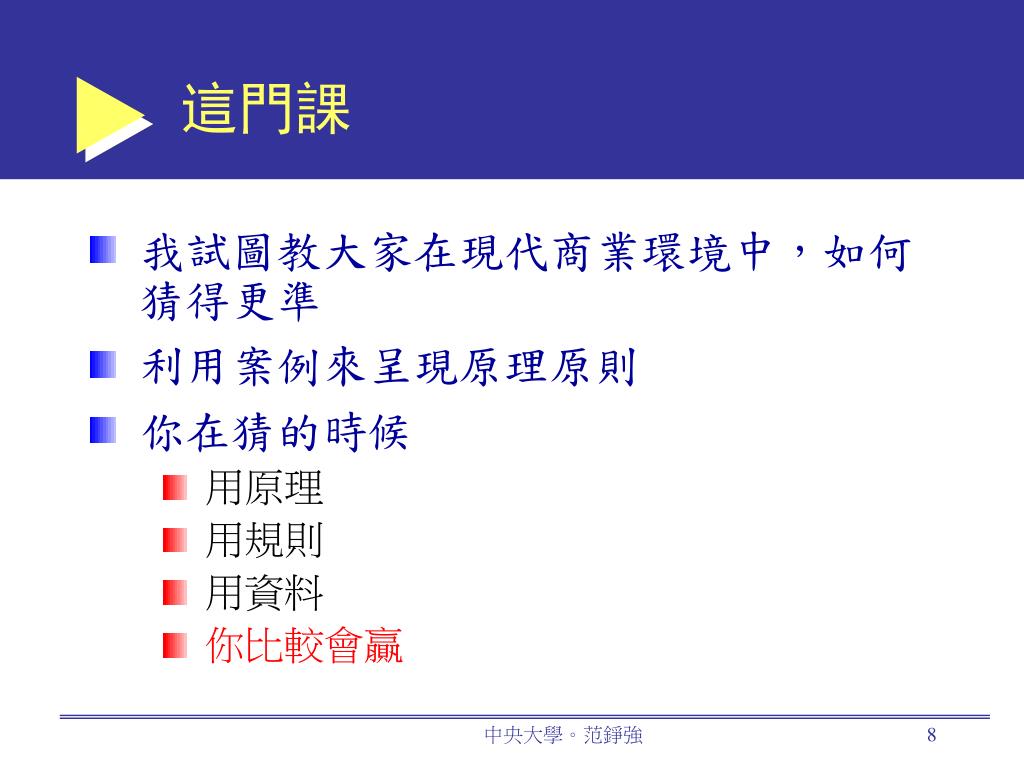 這門課

我試圖教大家在現代商業環境中，如何猜得更準

利用案例來呈現原理原則

你在猜的時候

用原理

用規則

用資料

你比較會贏

中央大學。范錚強

8